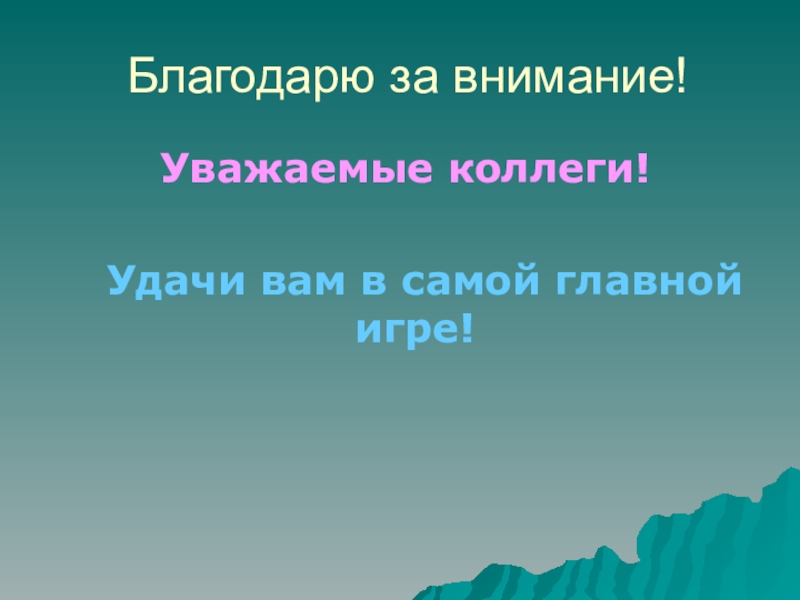 Благодарю за внимание!

Уважаемые коллеги!

Удачи вам в самой главной игре!